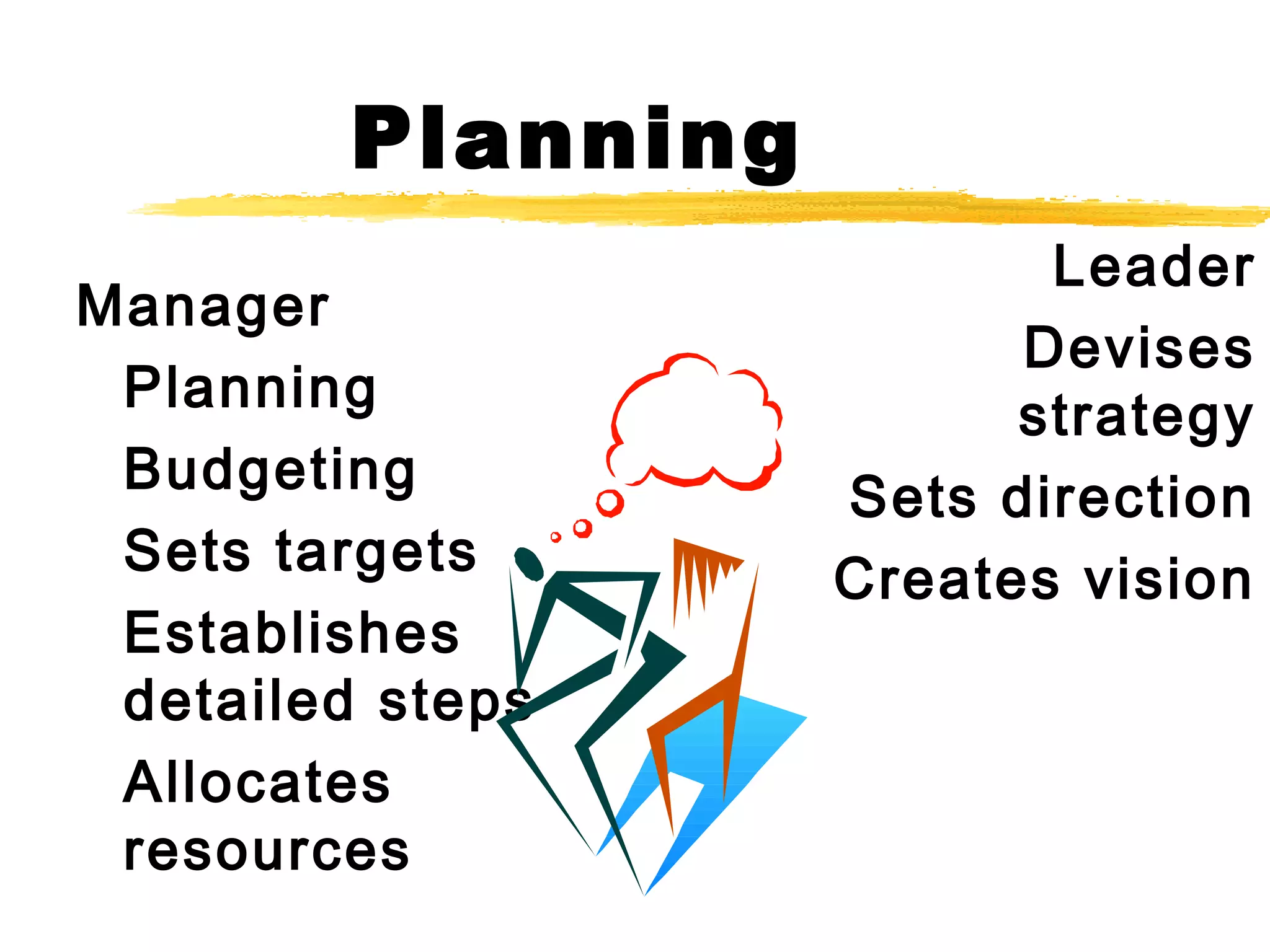 Planning

Manager

Planning

Budgeting

Sets targets

Establishes detailed steps

Allocates resources

Leader

Devises strategy

Sets direction

Creates vision